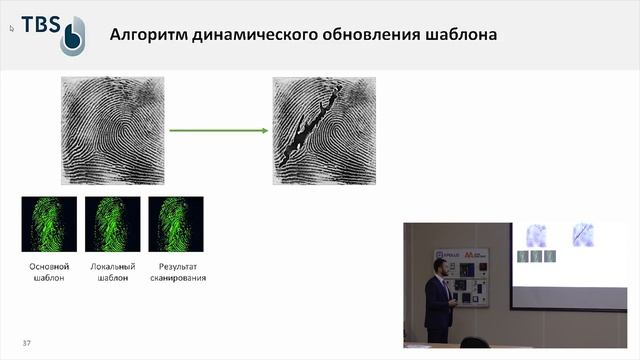 TBS

Алгоритм динамического обновления шаблона

Основной шаблон

Локальный шаблон

Результат сканирования

37